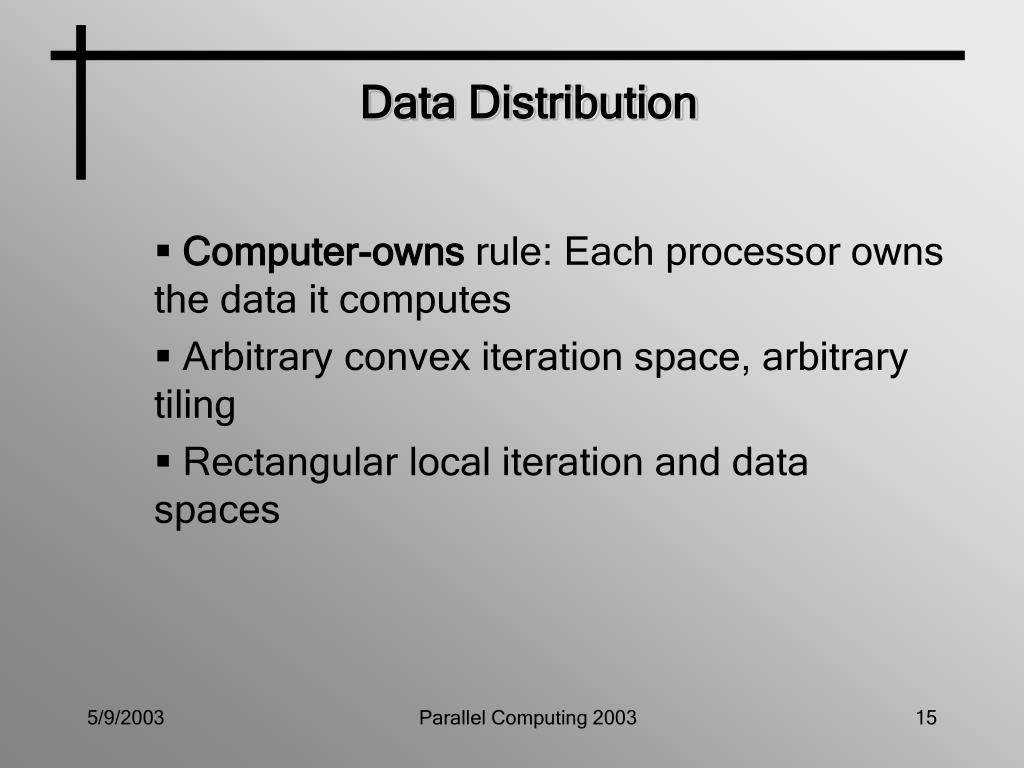 Data Distribution

▪ Computer-owns rule: Each processor owns the data it computes

▪ Arbitrary convex iteration space, arbitrary tiling

▪ Rectangular local iteration and data spaces

5/9/2003

Parallel Computing 2003

15